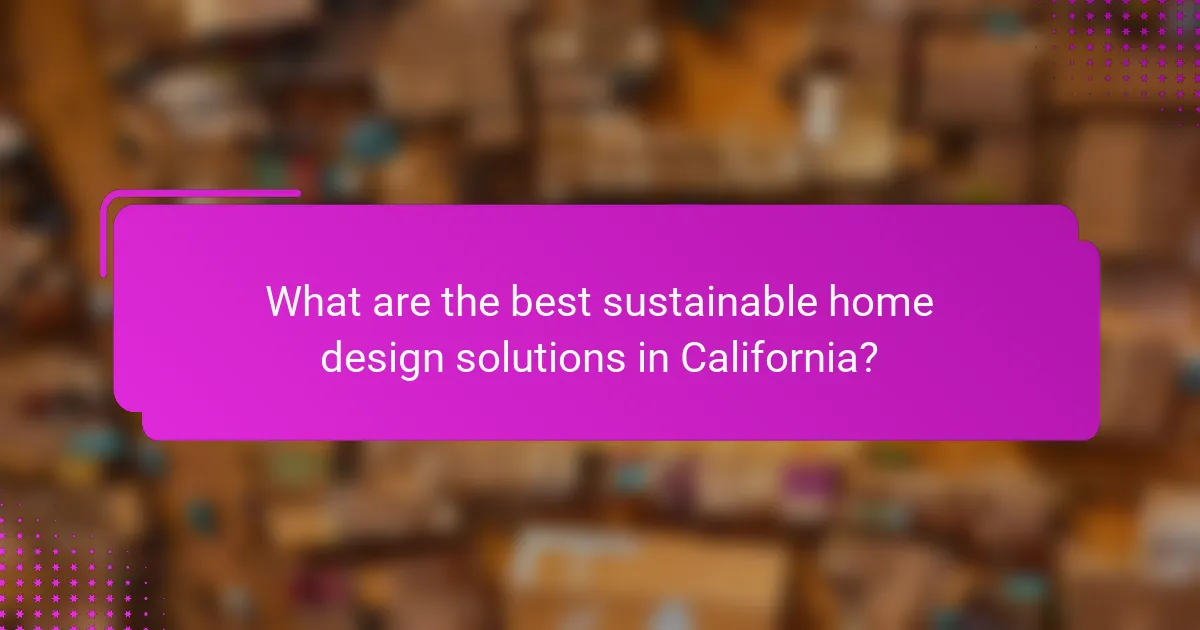 What are the best sustainable home design solutions in California?